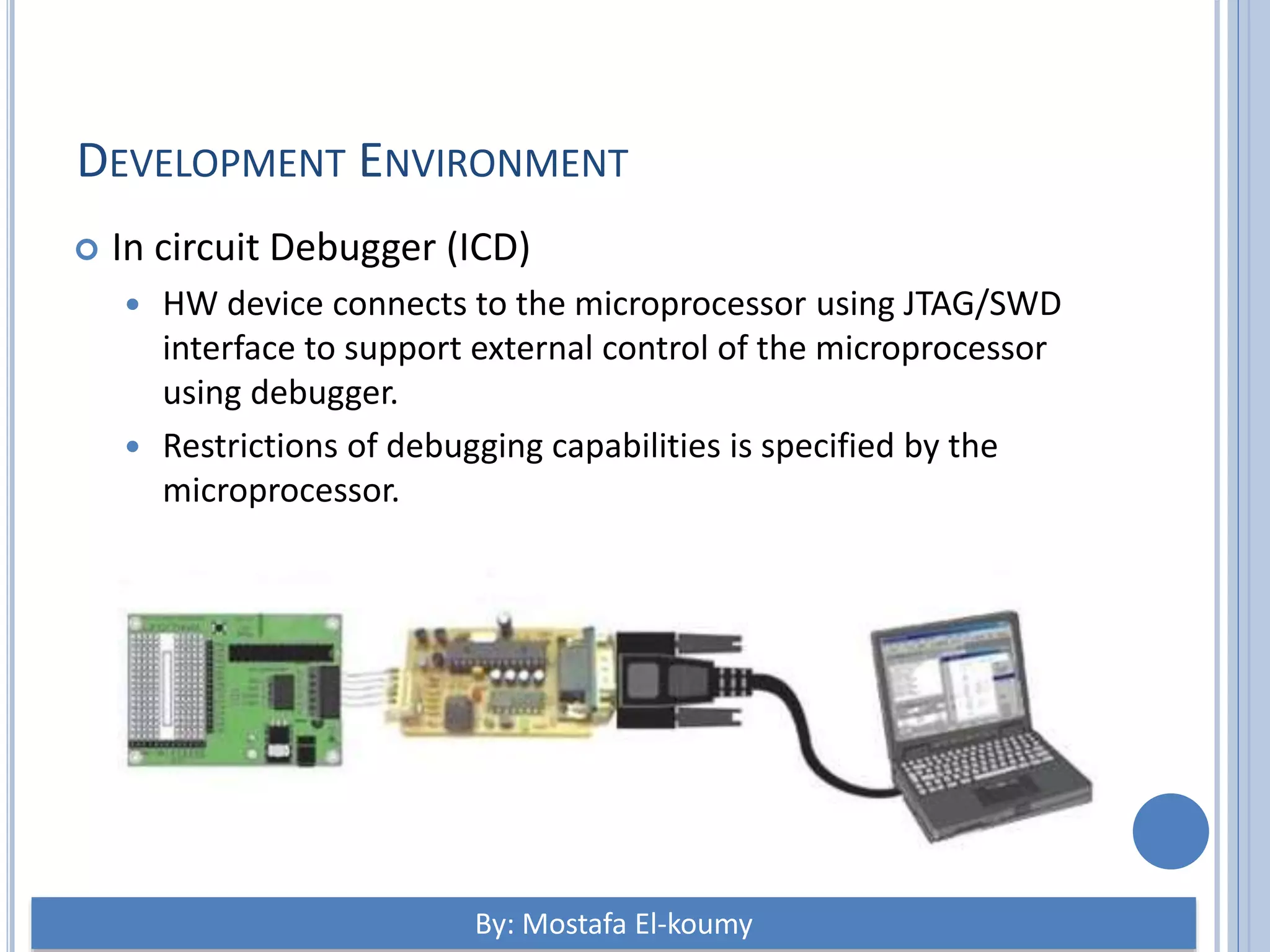 DEVELOPMENT ENVIRONMENT

In circuit Debugger (ICD)

HW device connects to the microprocessor using JTAG/SWD interface to support external control of the microprocessor using debugger.

Restrictions of debugging capabilities is specified by the microprocessor.

By: Mostafa El-koumy